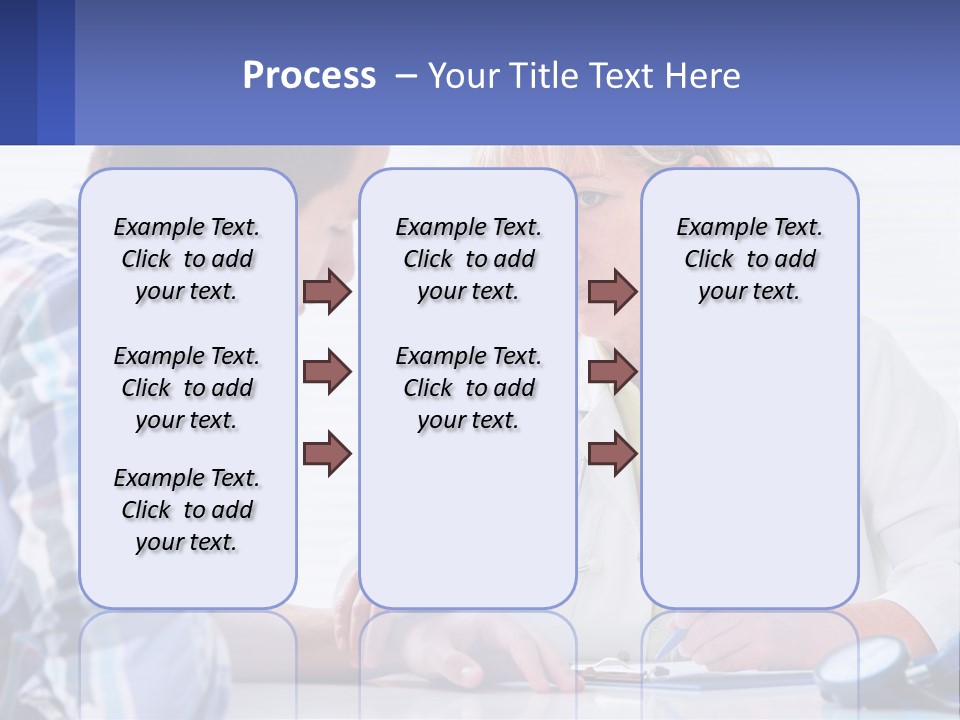 Process – Your Title Text Here

Example Text. Click to add your text.

Example Text. Click to add your text.

Example Text. Click to add your text.

Example Text. Click to add your text.

Example Text. Click to add your text.

Example Text. Click to add your text.